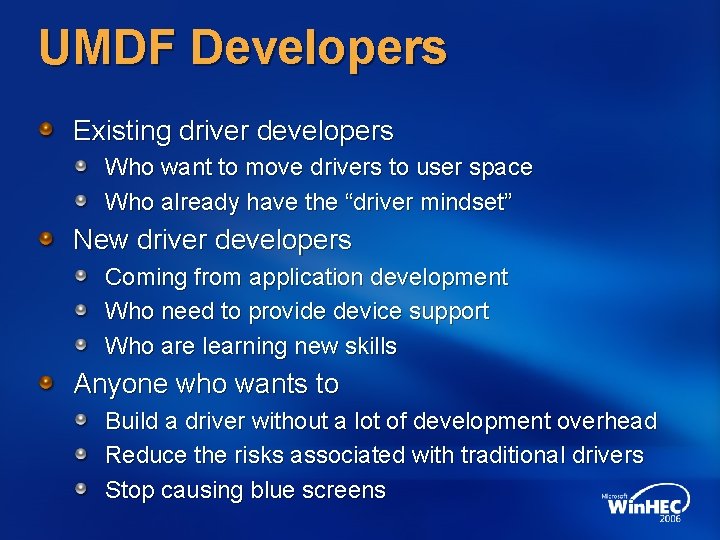 UMDF Developers

Existing driver developers

Who want to move drivers to user space

Who already have the “driver mindset”

New driver developers

Coming from application development

Who need to provide device support

Who are learning new skills

Anyone who wants to

Build a driver without a lot of development overhead

Reduce the risks associated with traditional drivers

Stop causing blue screens

Microsoft WinHEC 2006